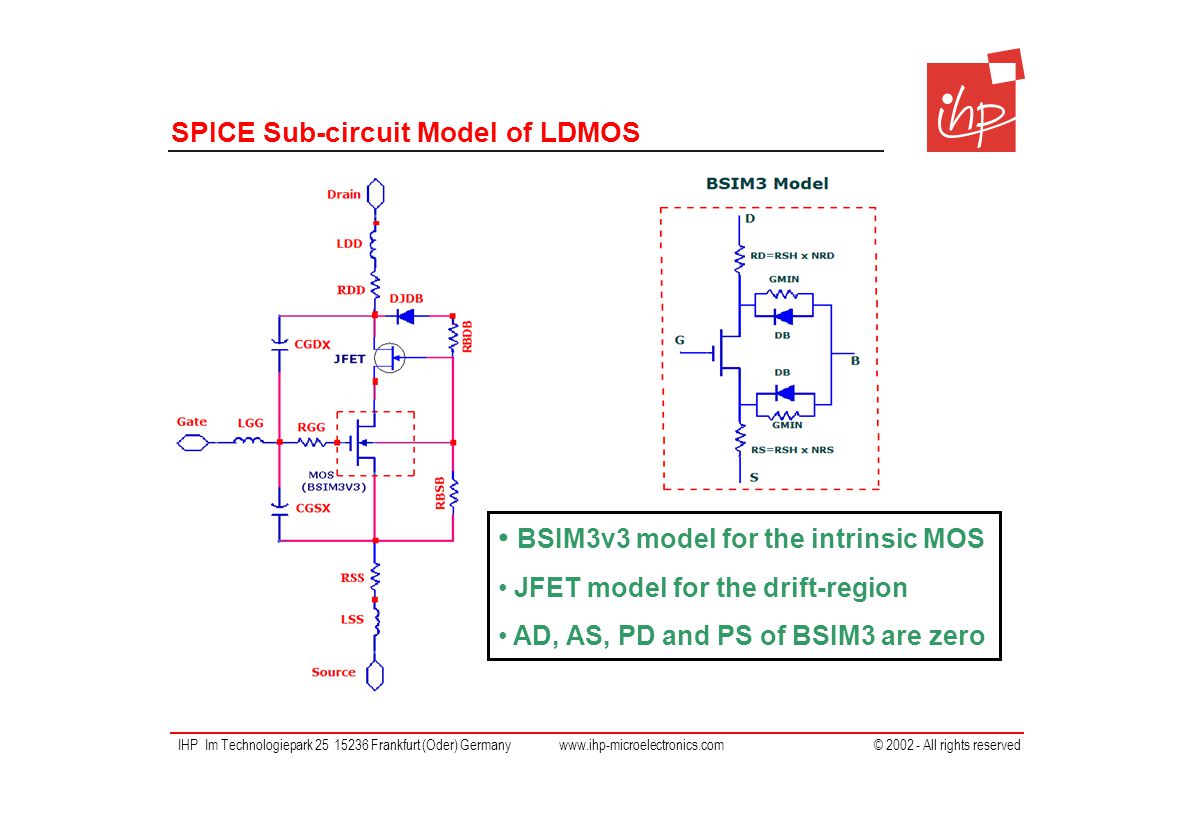 ihp

SPICE Sub-circuit Model of LDMOS

Drain
LDD
RDD
DJDB
RBDB
CGDX
JFET
Gate
LGG
RGG
MOS
(BSIM3V3)
RBSB
CGSX
RSS
LSS
Source

BSIM3 Model
D
RD=RSH x NRD
GMIN
DB
G
B
DB
GMIN
RS=RSH x NRS
S

• BSIM3v3 model for the intrinsic MOS
• JFET model for the drift-region
• AD, AS, PD and PS of BSIM3 are zero

IHP Im Technologiepark 25 15236 Frankfurt (Oder) Germany www.ihp-microelectronics.com © 2002 - All rights reserved